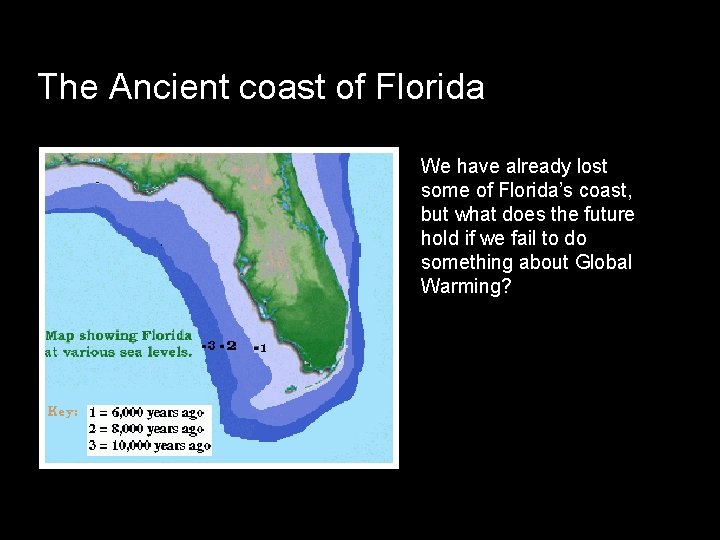 The Ancient coast of Florida

Map showing Florida at various sea levels.

3 2 1

Key: 1 = 6,000 years ago
2 = 8,000 years ago
3 = 10,000 years ago

We have already lost some of Florida's coast, but what does the future hold if we fail to do something about Global Warming?